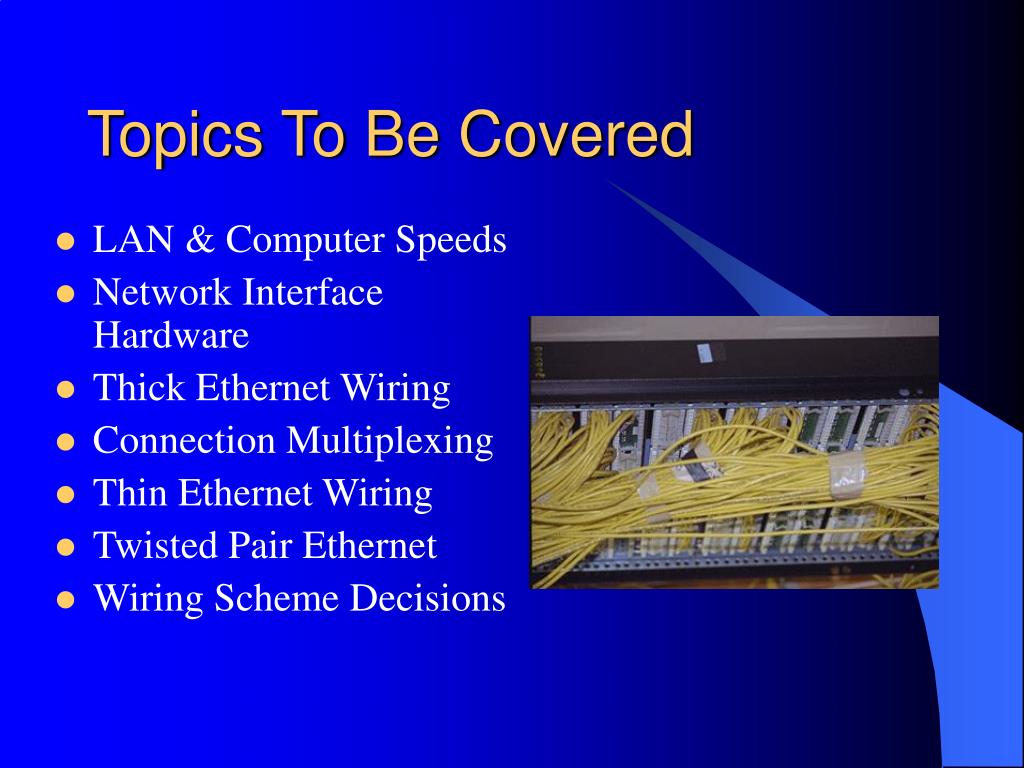 Topics To Be Covered

- LAN & Computer Speeds
- Network Interface Hardware
- Thick Ethernet Wiring
- Connection Multiplexing
- Thin Ethernet Wiring
- Twisted Pair Ethernet
- Wiring Scheme Decisions